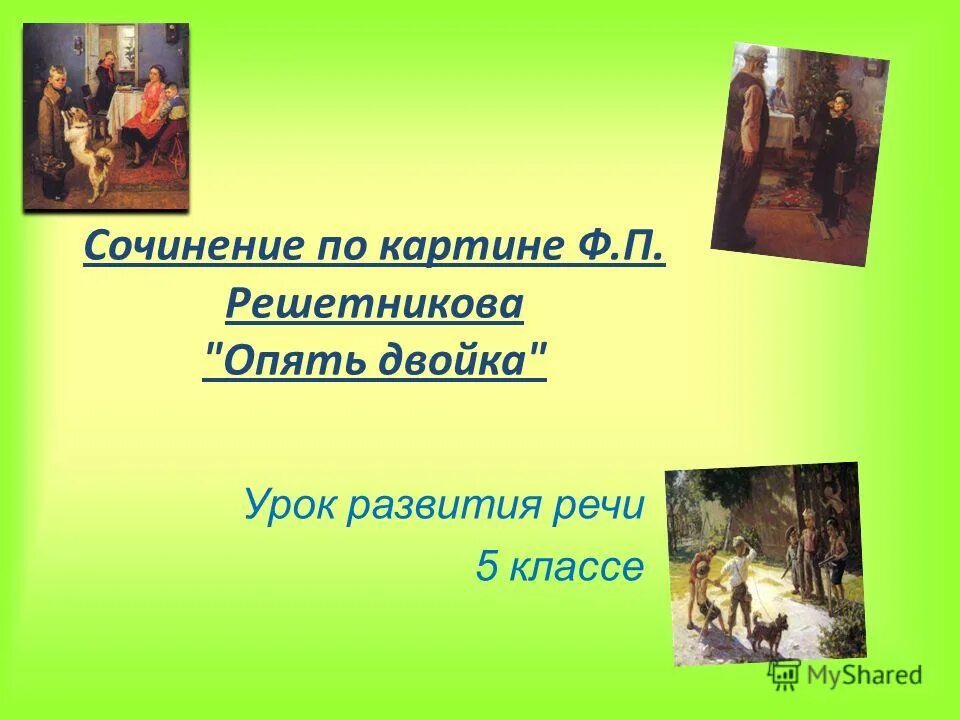 Сочинение по картине Ф.П. Решетникова "Опять двойка"

Урок развития речи
5 классе

MyShared